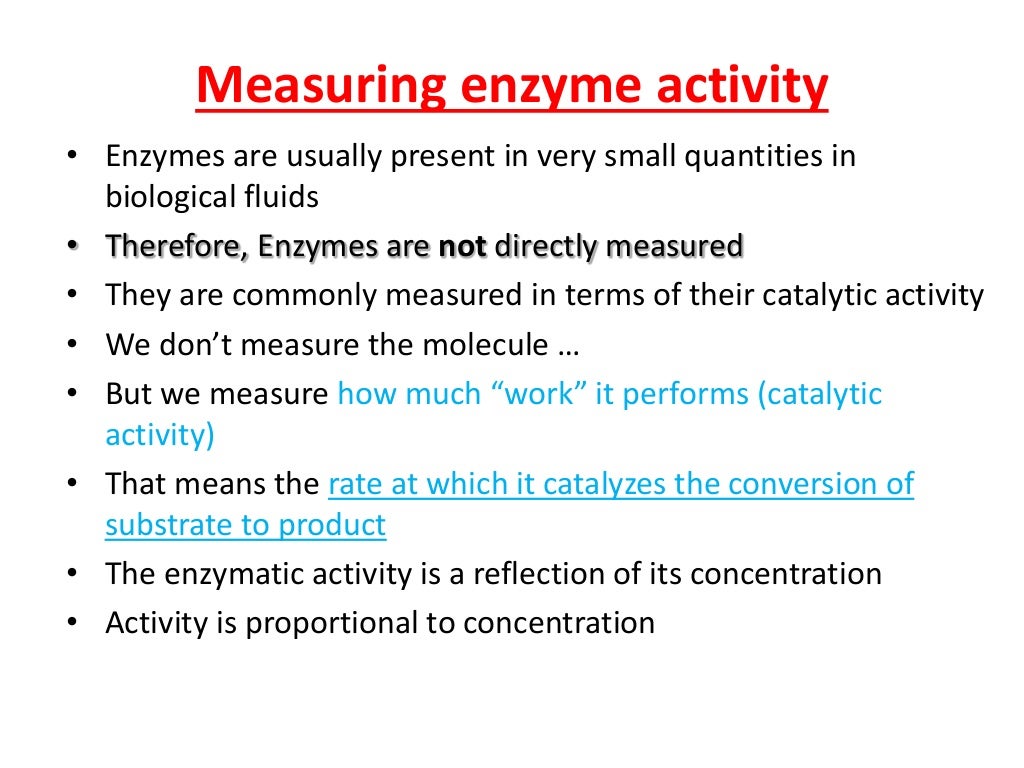 Measuring enzyme activity

• Enzymes are usually present in very small quantities in biological fluids
• Therefore, Enzymes are not directly measured
• They are commonly measured in terms of their catalytic activity
• We don't measure the molecule …
• But we measure how much "work" it performs (catalytic activity)
• That means the rate at which it catalyzes the conversion of substrate to product
• The enzymatic activity is a reflection of its concentration
• Activity is proportional to concentration